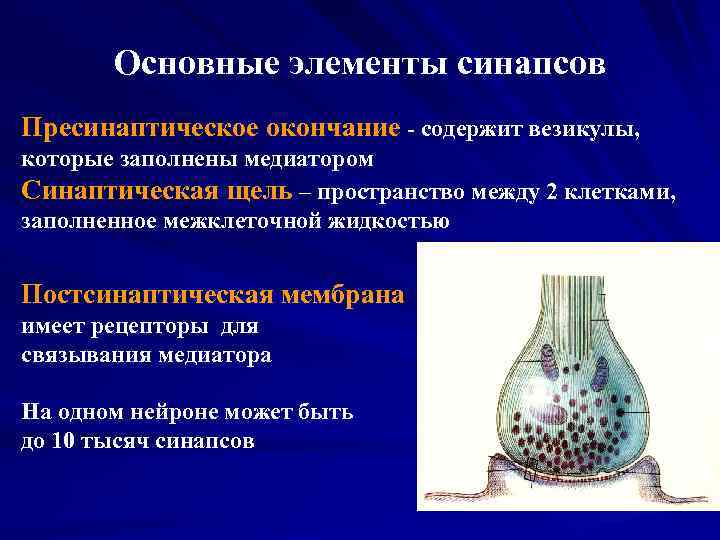 Основные элементы синапсов

Пресинаптическое окончание - содержит везикулы, которые заполнены медиатором
Синаптическая щель – пространство между 2 клетками, заполненное межклеточной жидкостью

Постсинаптическая мембрана имеет рецепторы для связывания медиатора

На одном нейроне может быть до 10 тысяч синапсов